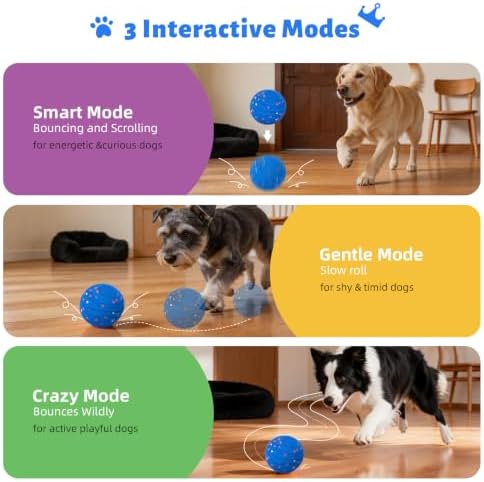 3 Interactive Modes

Smart Mode
Bouncing and Scrolling
for energetic &curious dogs

Gentle Mode
Slow roll
for shy & timid dogs

Crazy Mode
Bounces Wildly
for active playful dogs